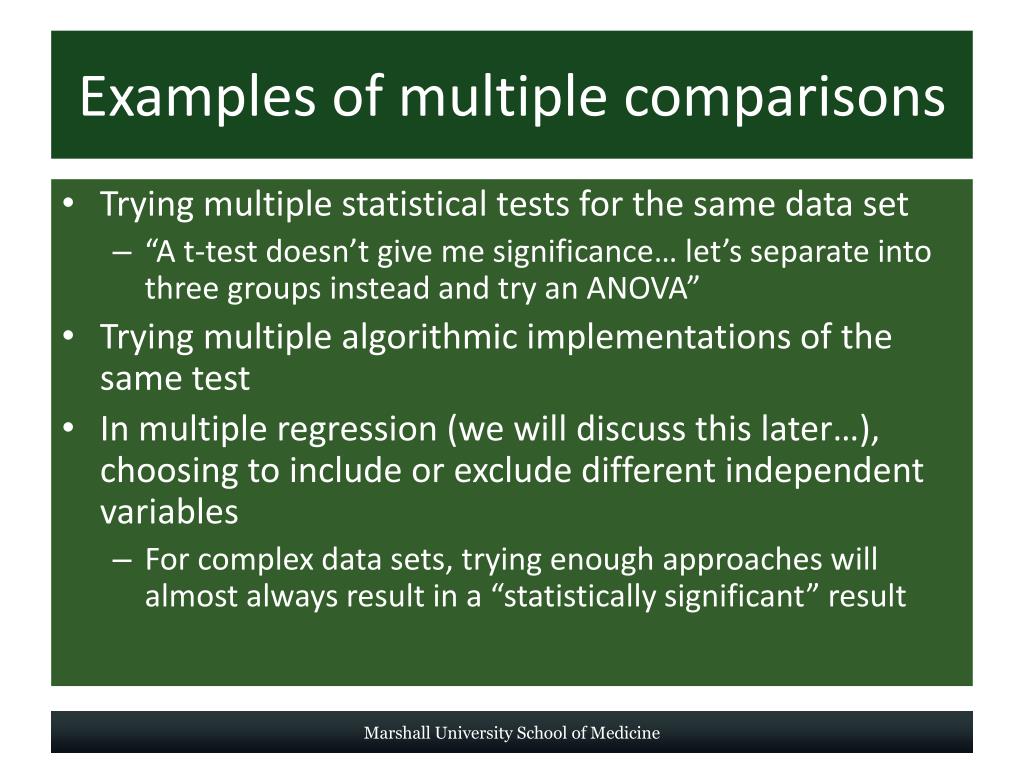 Examples of multiple comparisons

• Trying multiple statistical tests for the same data set
  – “A t-test doesn’t give me significance… let’s separate into three groups instead and try an ANOVA”
• Trying multiple algorithmic implementations of the same test
• In multiple regression (we will discuss this later…), choosing to include or exclude different independent variables
  – For complex data sets, trying enough approaches will almost always result in a “statistically significant” result

Marshall University School of Medicine